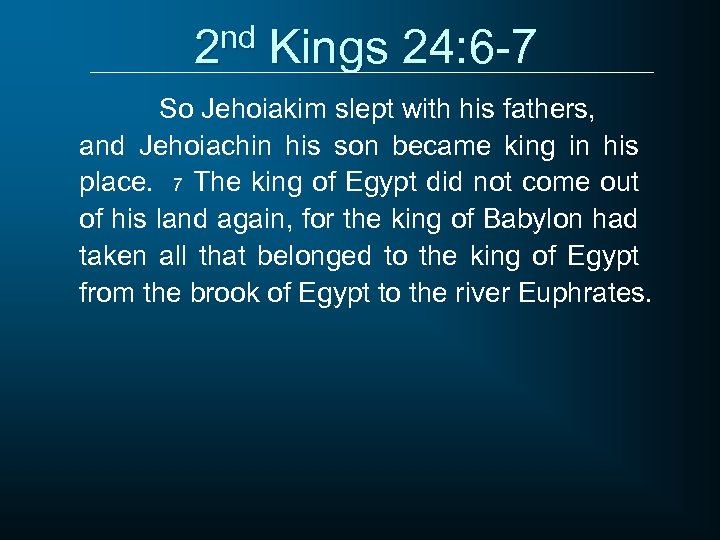 2nd Kings 24:6-7

So Jehoiakim slept with his fathers, and Jehoiachin his son became king in his place. 7 The king of Egypt did not come out of his land again, for the king of Babylon had taken all that belonged to the king of Egypt from the brook of Egypt to the river Euphrates.